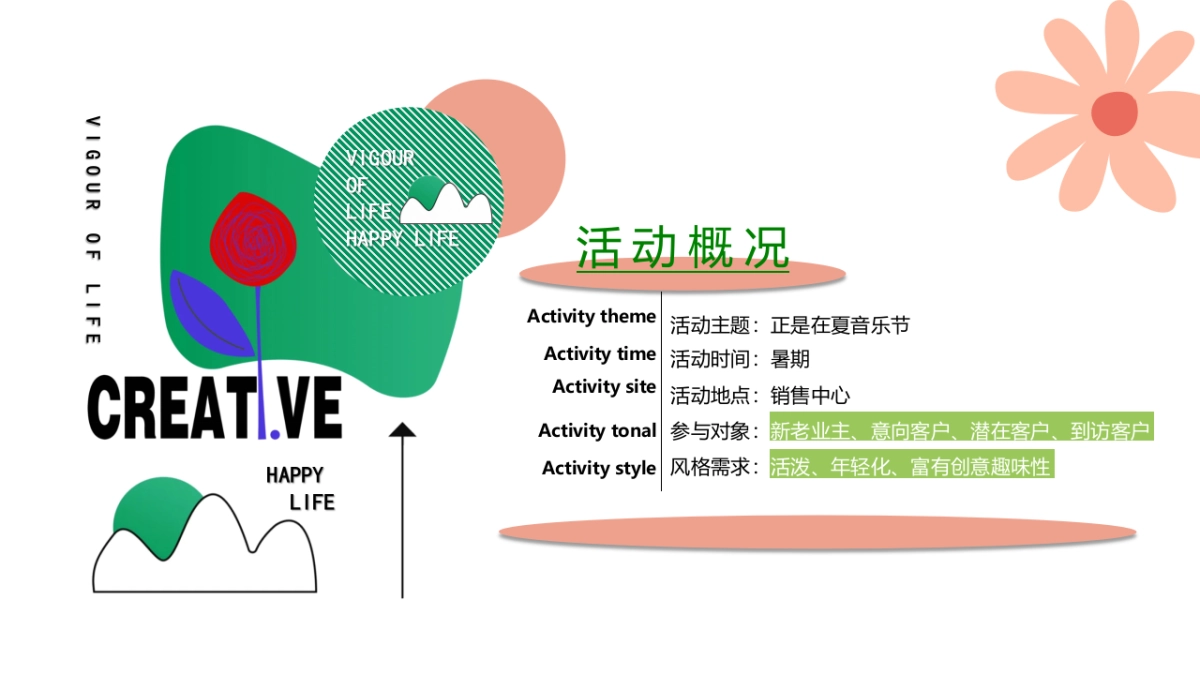 VIGOUR OF LIFE

VIGOUR
OF
LIFE
HAPPY LIFE

CREATIVE

HAPPY
LIFE

活动概况

Activity theme
Activity time
Activity site
Activity tonal
Activity style

活动主题：正是在夏音乐节
活动时间：暑期
活动地点：销售中心
参与对象：新老业主、意向客户、潜在客户、到访客户
风格需求：活泼、年轻化、富有创意趣味性